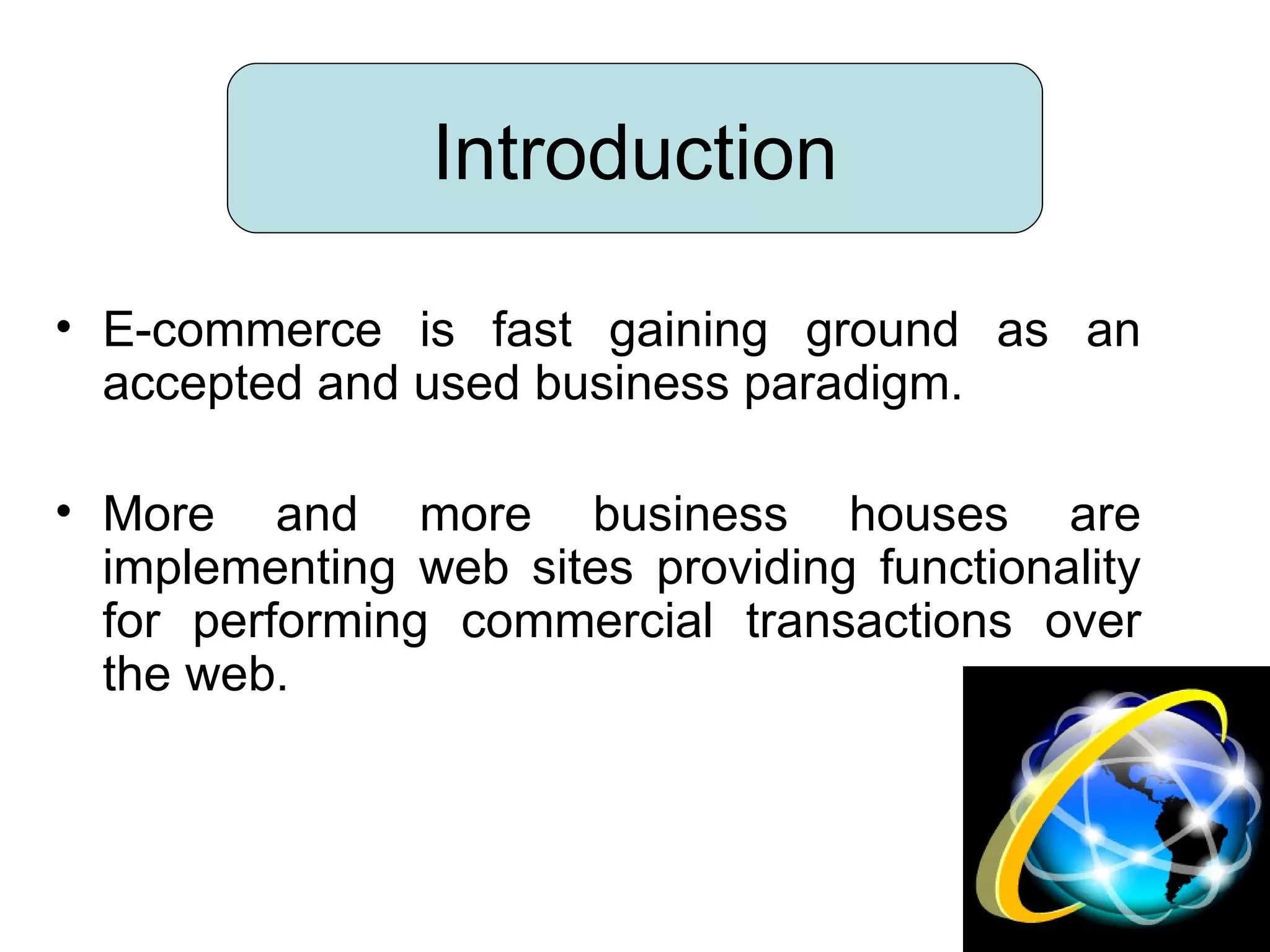 Introduction

• E-commerce is fast gaining ground as an accepted and used business paradigm.

• More and more business houses are implementing web sites providing functionality for performing commercial transactions over the web.